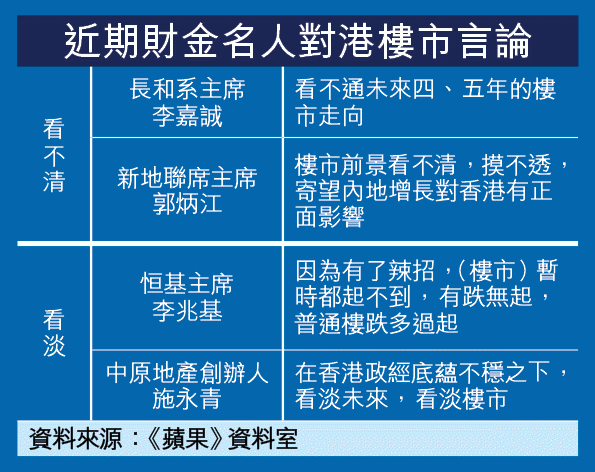 近期財金名人對港樓市言論

| | | |
|---|---|---|
| 看不清 | 長和系主席 李嘉誠 | 看不通未來四、五年的樓市走向 |
| 看不清 | 新地聯席主席 郭炳江 | 樓市前景看不清，摸不透，寄望內地增長對香港有正面影響 |
| 看淡 | 恒基主席 李兆基 | 因為有了辣招，（樓市）暫時都起不到，有跌無起，普通樓跌多過起 |
| 看淡 | 中原地產創辦人 施永青 | 在香港政經底蘊不穩之下，看淡未來，看淡樓市 |

資料來源：《蘋果》資料室